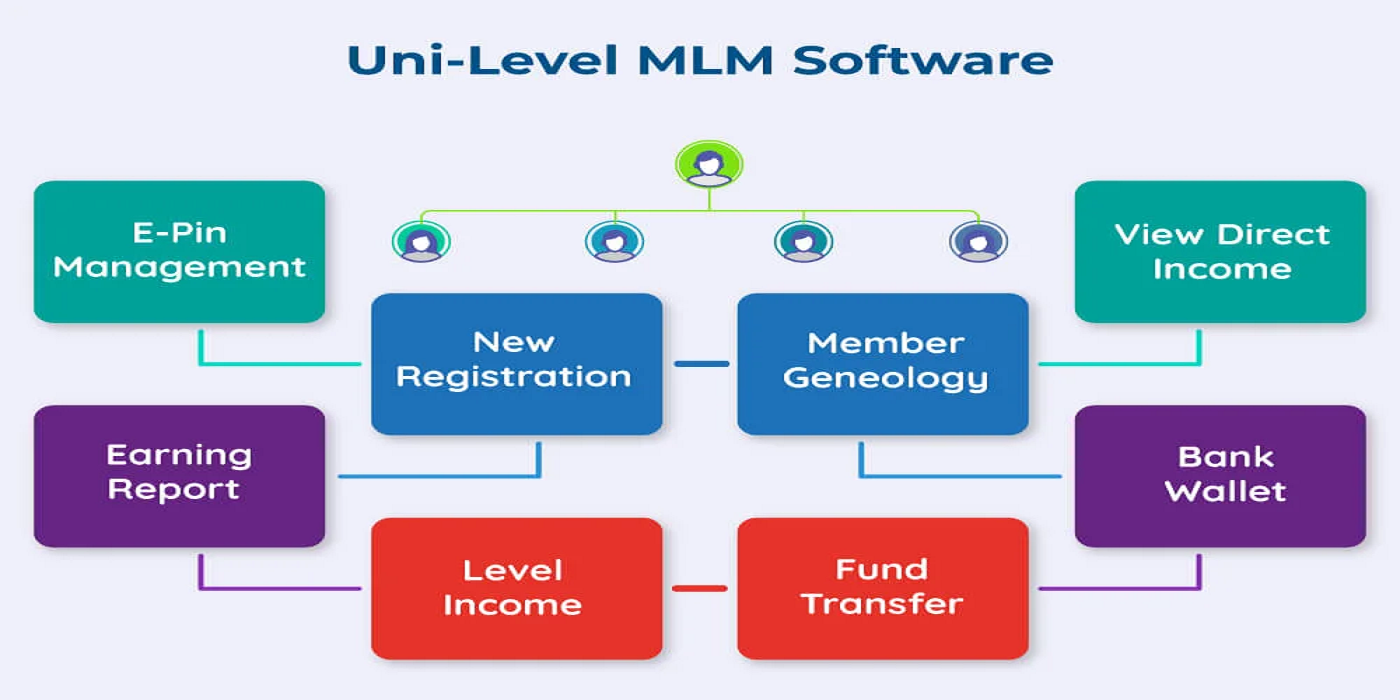 Uni-Level MLM Software

E-Pin Management

View Direct Income

New Registration

Member Geneology

Earning Report

Bank Wallet

Level Income

Fund Transfer